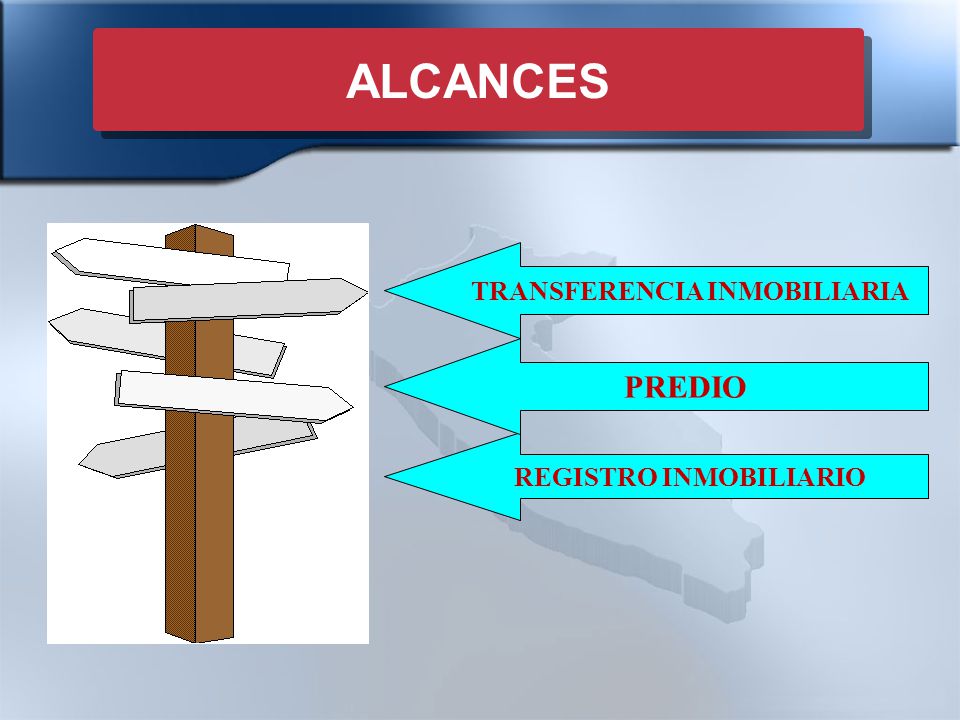 ALCANCES

TRANSFERENCIA INMOBILIARIA

PREDIO

REGISTRO INMOBILIARIO